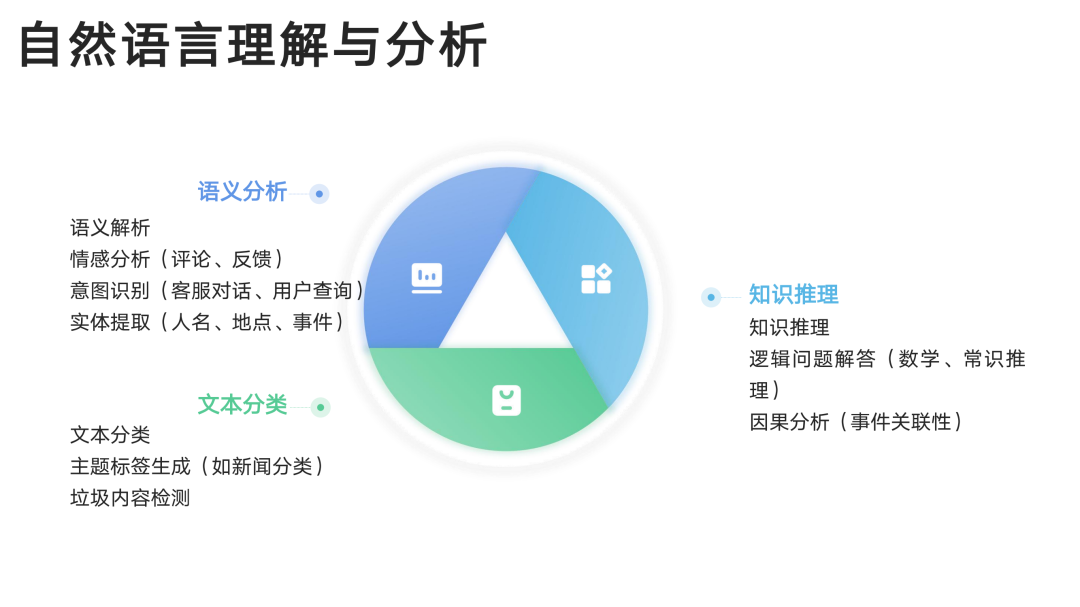 自然语言理解与分析

语义分析

语义解析
情感分析（评论、反馈）
意图识别（客服对话、用户查询）
实体提取（人名、地点、事件）

文本分类

文本分类
主题标签生成（如新闻分类）
垃圾内容检测

知识推理

知识推理
逻辑问题解答（数学、常识推理）
因果分析（事件关联性）